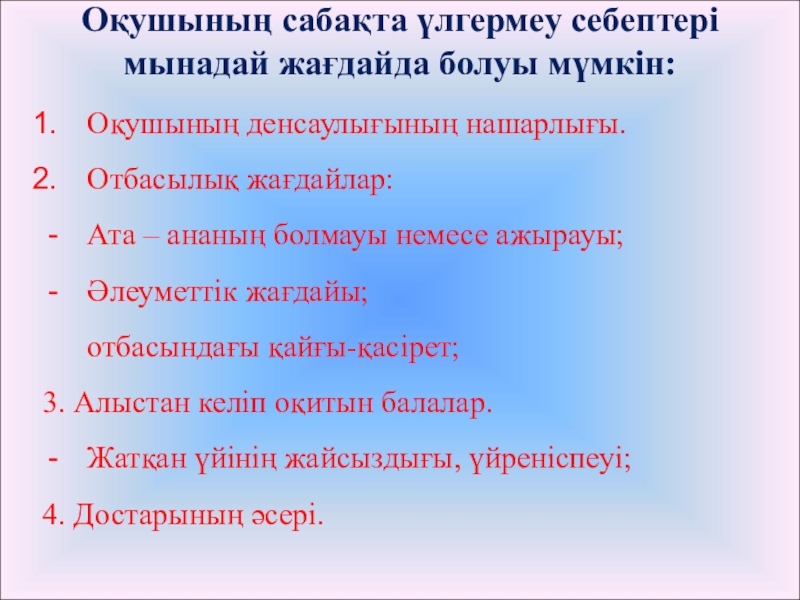 Оқушының сабақта үлгермеу себептері мынадай жағдайда болуы мүмкін:

1. Оқушының денсаулығының нашарлығы.
2. Отбасылық жағдайлар:
- Ата – ананың болмауы немесе ажырауы;
- Әлеуметтік жағдайы;
отбасындағы қайғы-қасірет;
3. Алыстан келіп оқитын балалар.
- Жатқан үйінің жайсыздығы, үйреніспеуі;
4. Достарының әсері.